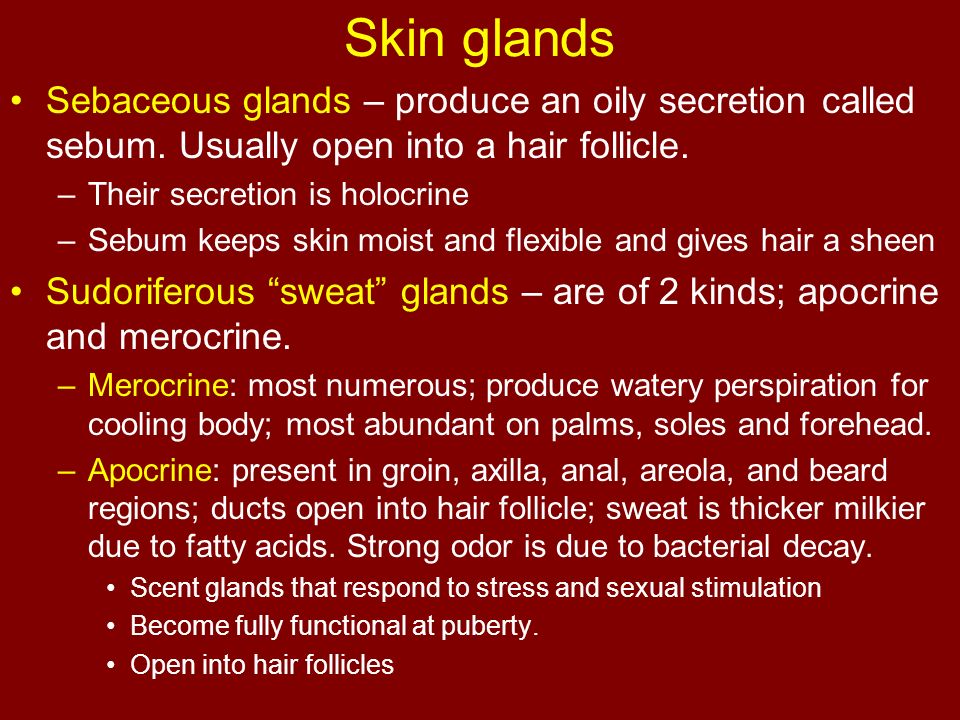 Skin glands

• Sebaceous glands – produce an oily secretion called sebum. Usually open into a hair follicle.
– Their secretion is holocrine
– Sebum keeps skin moist and flexible and gives hair a sheen

• Sudoriferous “sweat” glands – are of 2 kinds; apocrine and merocrine.
– Merocrine: most numerous; produce watery perspiration for cooling body; most abundant on palms, soles and forehead.
– Apocrine: present in groin, axilla, anal, areola, and beard regions; ducts open into hair follicle; sweat is thicker milkier due to fatty acids. Strong odor is due to bacterial decay.
• Scent glands that respond to stress and sexual stimulation
• Become fully functional at puberty.
• Open into hair follicles